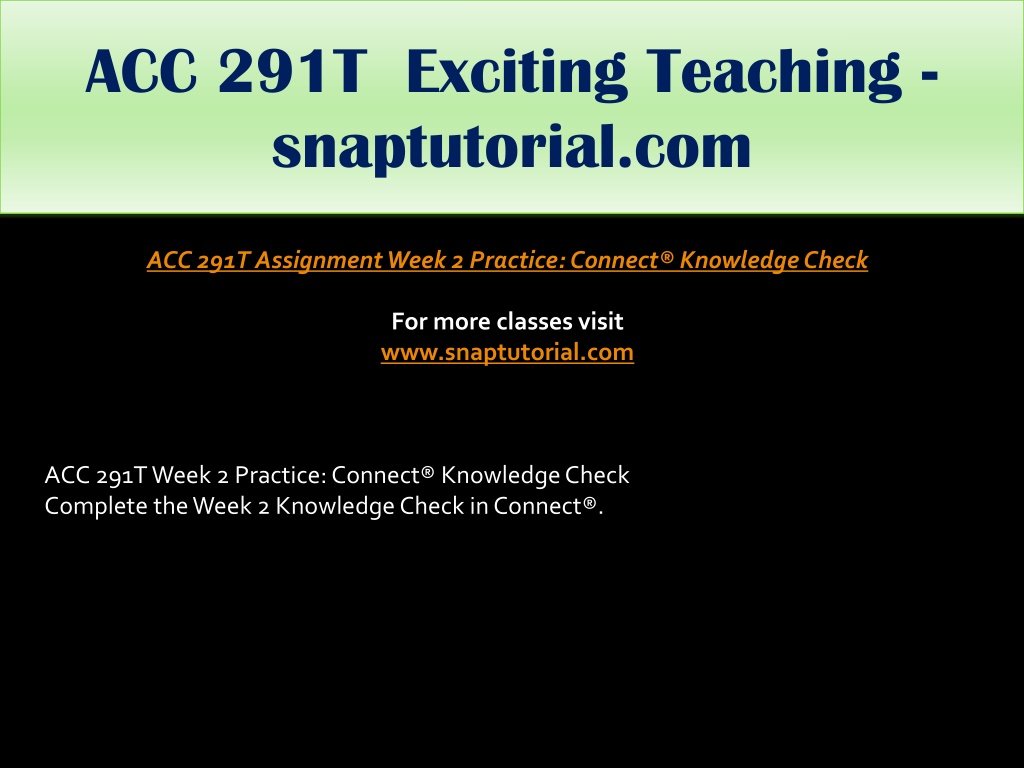 ACC 291T Exciting Teaching - snaptutorial.com

ACC 291T Assignment Week 2 Practice: Connect® Knowledge Check

For more classes visit
www.snaptutorial.com

ACC 291T Week 2 Practice: Connect® Knowledge Check
Complete the Week 2 Knowledge Check in Connect®.